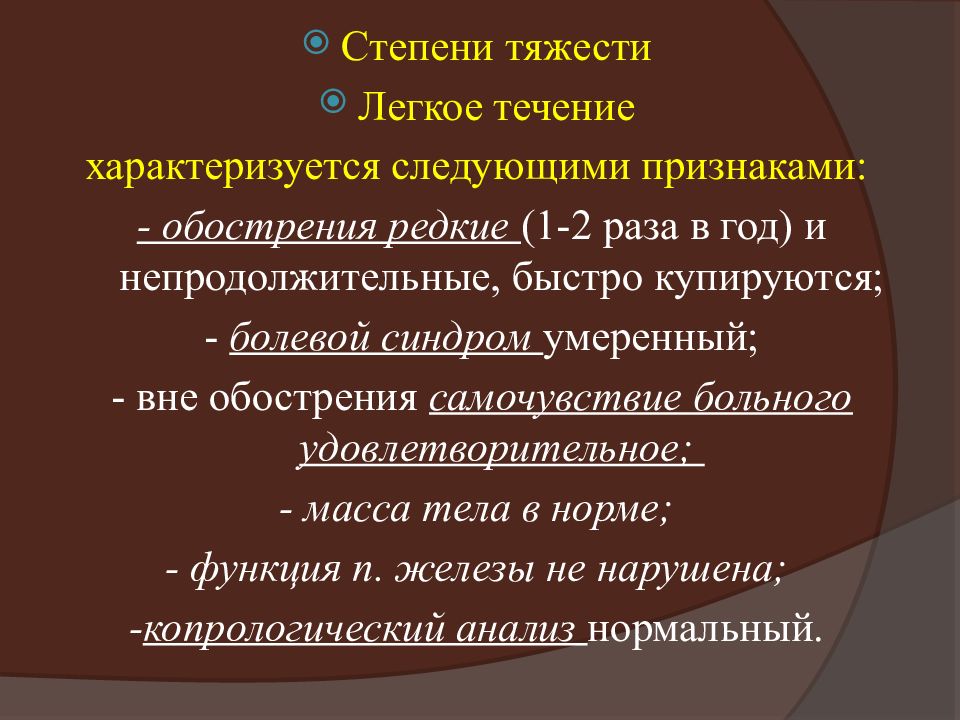 Степени тяжести

Легкое течение

характеризуется следующими признаками:

- обострения редкие (1-2 раза в год) и непродолжительные, быстро купируются;

- болевой синдром умеренный;

- вне обострения самочувствие больного удовлетворительное;

- масса тела в норме;

- функция п. железы не нарушена;

-копрологический анализ нормальный.